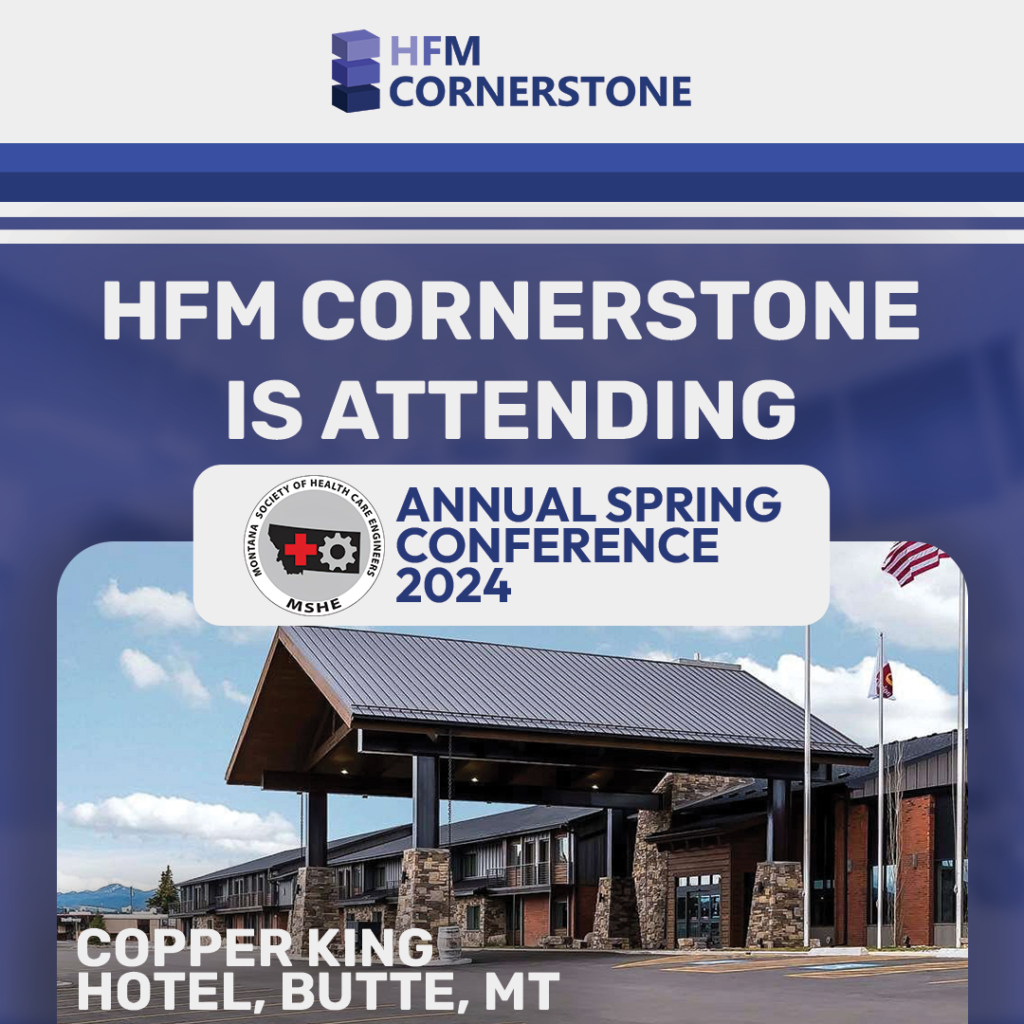 HFM
CORNERSTONE

HFM CORNERSTONE IS ATTENDING

MONTANA SOCIETY OF HEALTH CARE ENGINEERS
MSHE

ANNUAL SPRING CONFERENCE 2024

COPPER KING HOTEL, BUTTE, MT